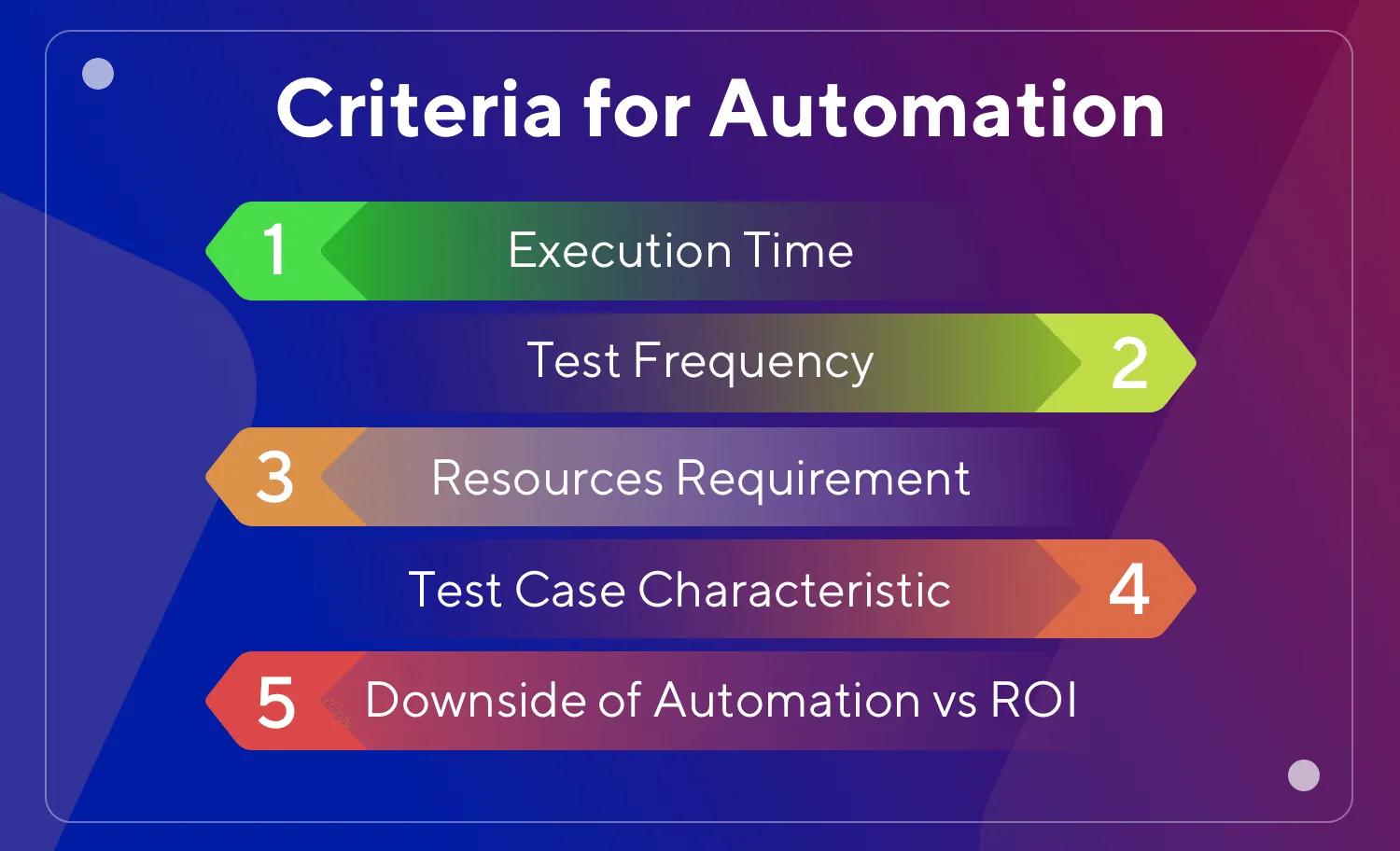 Criteria for Automation

1 Execution Time

Test Frequency 2

3 Resources Requirement

Test Case Characteristic 4

5 Downside of Automation vs ROI